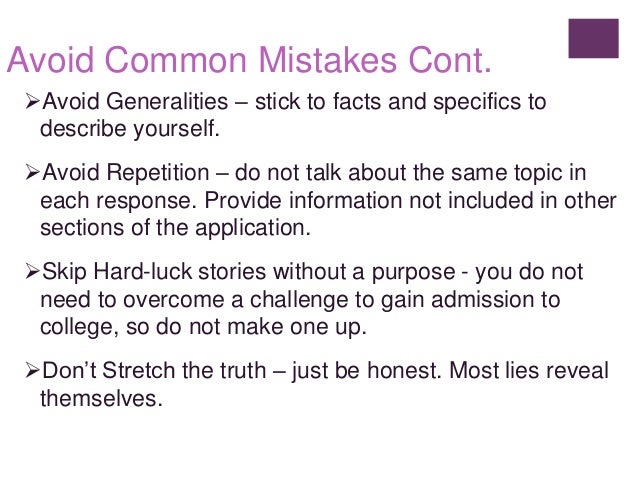 Avoid Common Mistakes Cont.

➢Avoid Generalities – stick to facts and specifics to describe yourself.

➢Avoid Repetition – do not talk about the same topic in each response. Provide information not included in other sections of the application.

➢Skip Hard-luck stories without a purpose - you do not need to overcome a challenge to gain admission to college, so do not make one up.

➢Don't Stretch the truth – just be honest. Most lies reveal themselves.